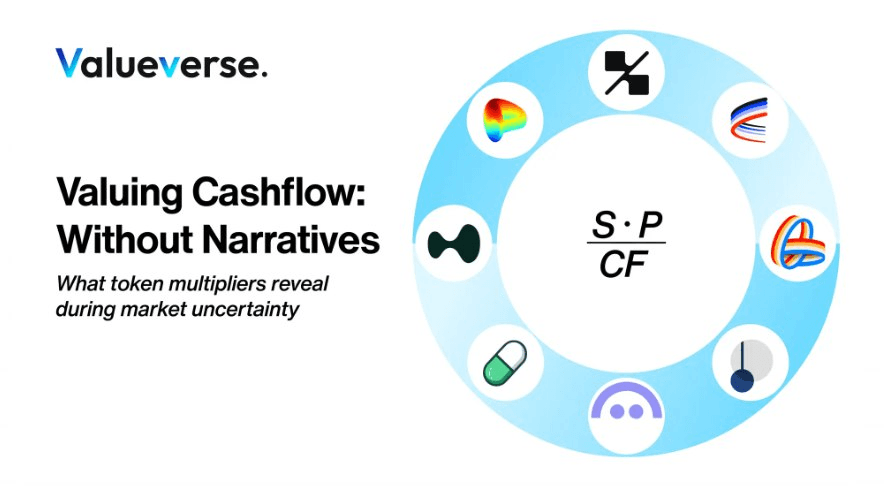 Valueverse.

Valuing Cashflow: Without Narratives

What token multipliers reveal during market uncertainty

$\frac{S \cdot P}{CF}$